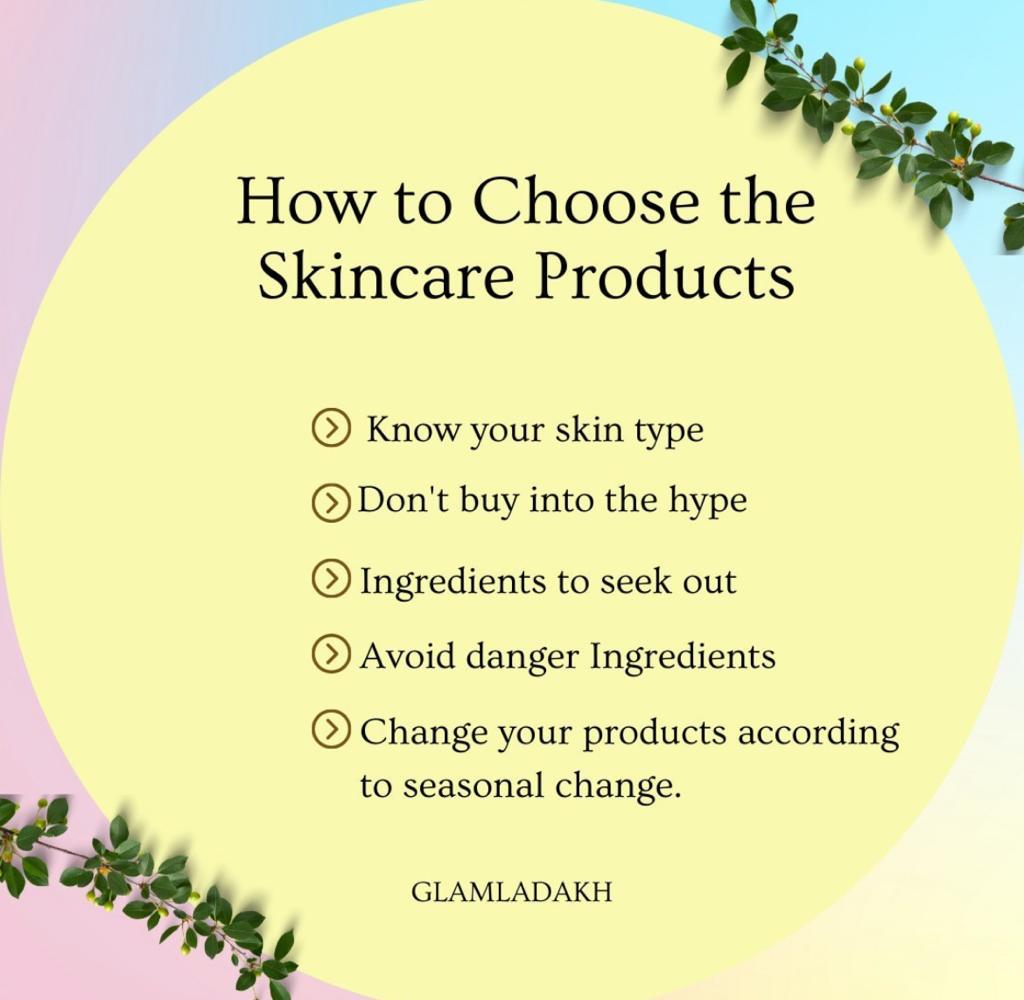 How to Choose the Skincare Products

Know your skin type

Don't buy into the hype

Ingredients to seek out

Avoid danger Ingredients

Change your products according to seasonal change.

GLAMLADAKH